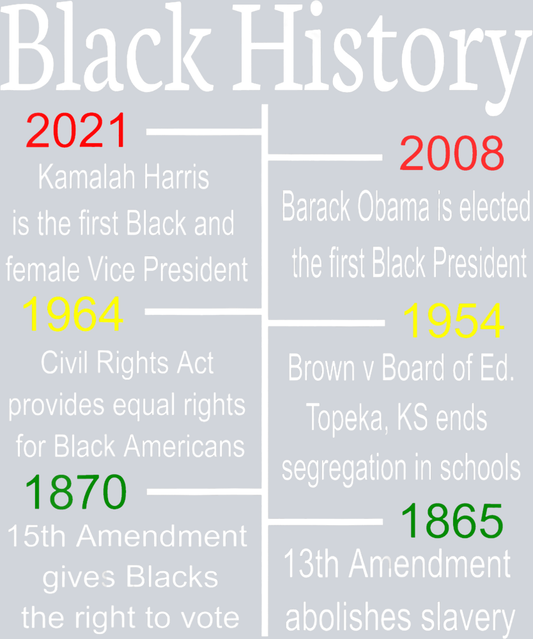 Black History

2021
Kamalah Harris is the first Black and female Vice President

2008
Barack Obama is elected the first Black President

1964
Civil Rights Act provides equal rights for Black Americans

1954
Brown v Board of Ed. Topeka, KS ends segregation in schools

1870
15th Amendment gives Blacks the right to vote

1865
13th Amendment abolishes slavery